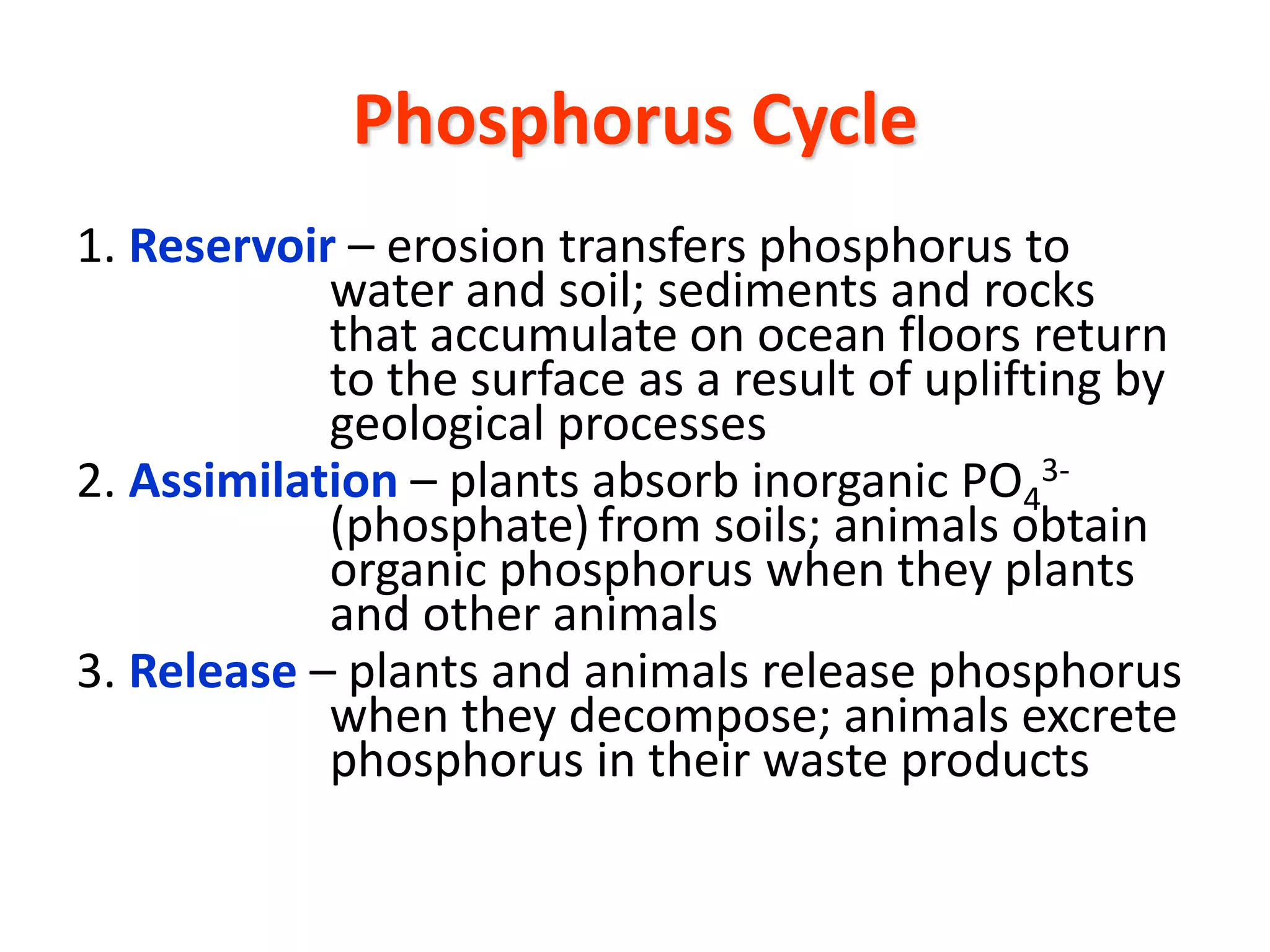 Phosphorus Cycle

1. Reservoir – erosion transfers phosphorus to water and soil; sediments and rocks that accumulate on ocean floors return to the surface as a result of uplifting by geological processes

2. Assimilation – plants absorb inorganic $PO_4^{3-}$ (phosphate) from soils; animals obtain organic phosphorus when they plants and other animals

3. Release – plants and animals release phosphorus when they decompose; animals excrete phosphorus in their waste products